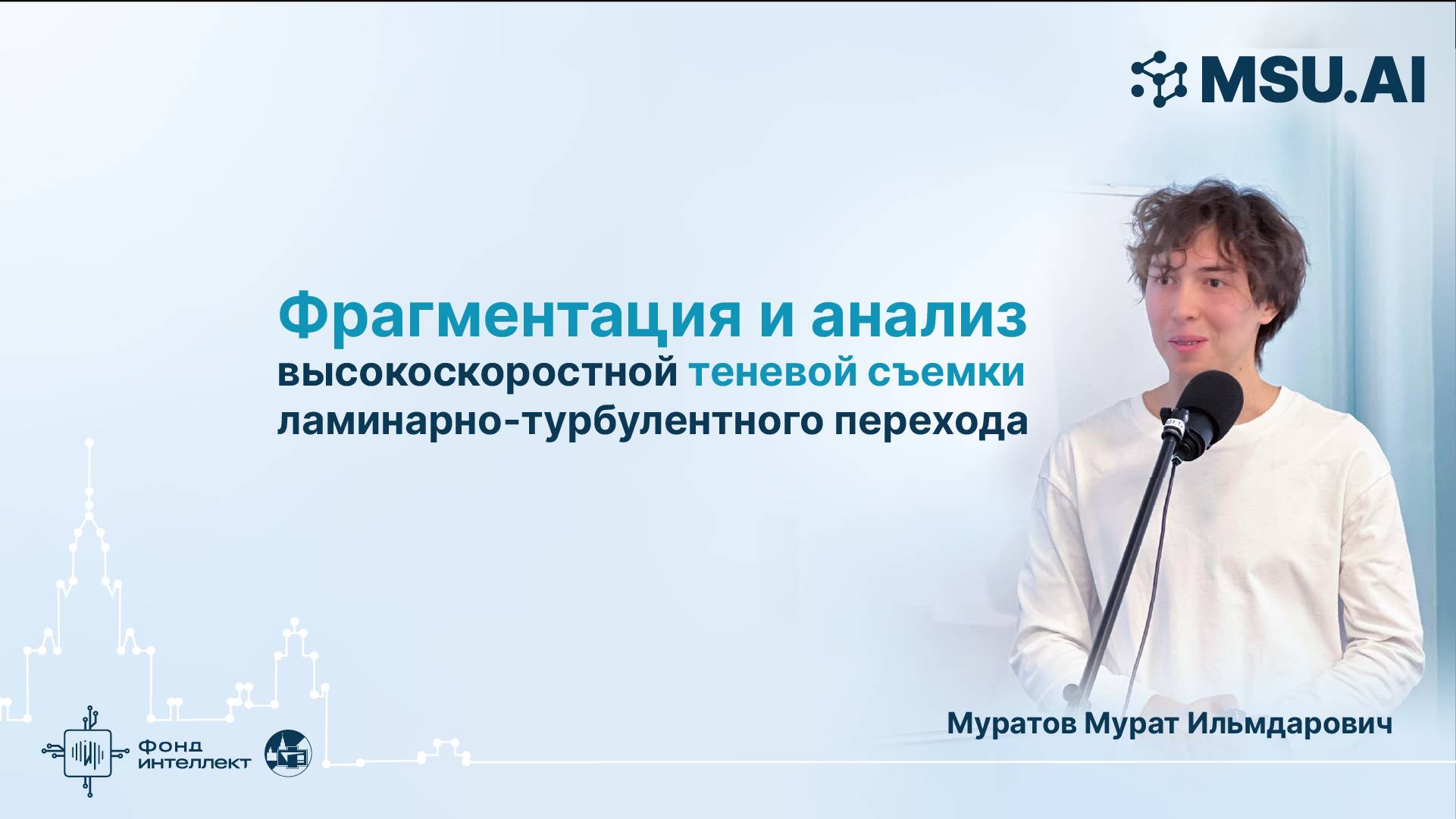 MSU.AI

Фрагментация и анализ высокоскоростной теневой съемки ламинарно-турбулентного перехода

Муратов Мурат Ильмдарович

Фонд интеллект